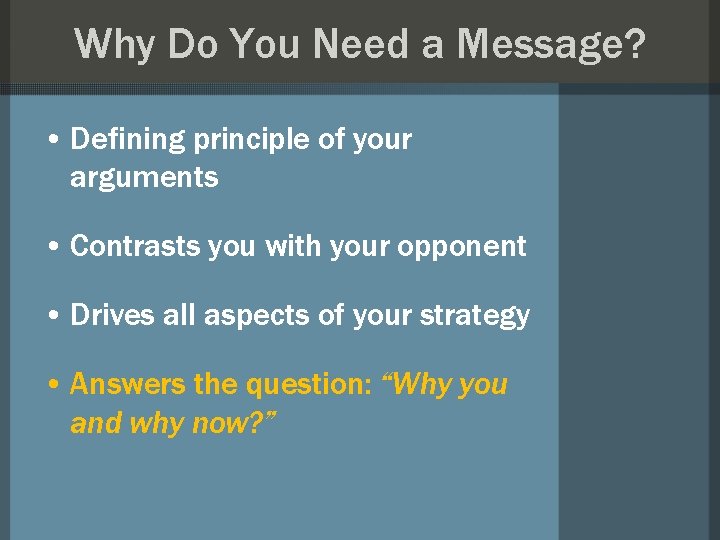 Why Do You Need a Message?

• Defining principle of your arguments

• Contrasts you with your opponent

• Drives all aspects of your strategy

• Answers the question: “Why you and why now?”